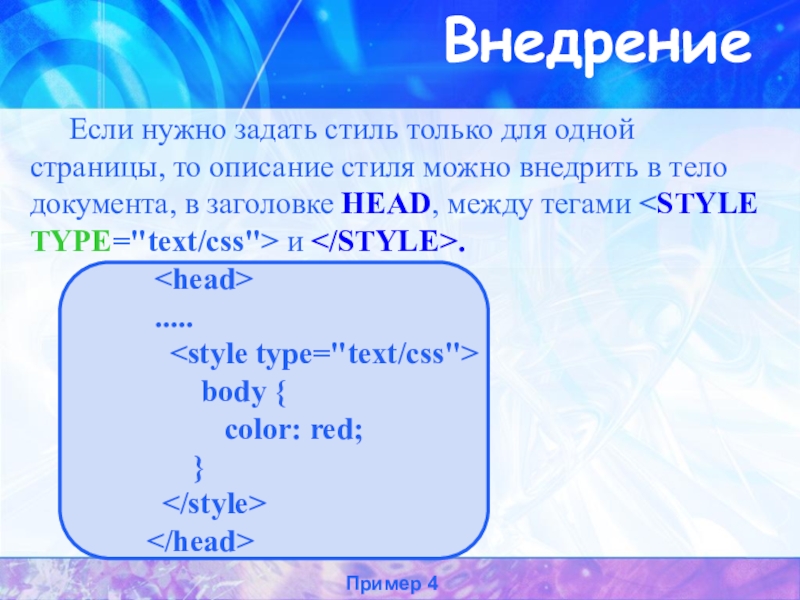 Внедрение

Если нужно задать стиль только для одной страницы, то описание стиля можно внедрить в тело документа, в заголовке HEAD, между тегами <STYLE TYPE="text/css"> и </STYLE>.

<head>
.....
<style type="text/css">
body {
color: red;
}
</style>
</head>

Пример 4